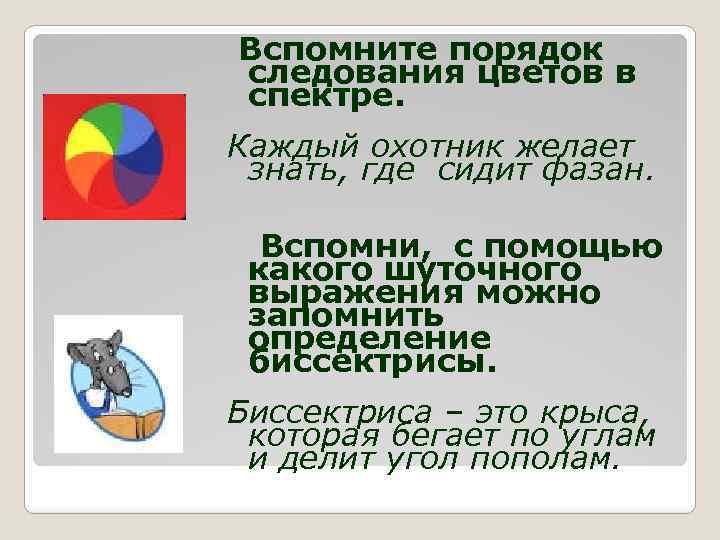 Вспомните порядок следования цветов в спектре.

Каждый охотник желает знать, где сидит фазан.

Вспомни, с помощью какого шуточного выражения можно запомнить определение биссектрисы.

Биссектриса – это крыса, которая бегает по углам и делит угол пополам.